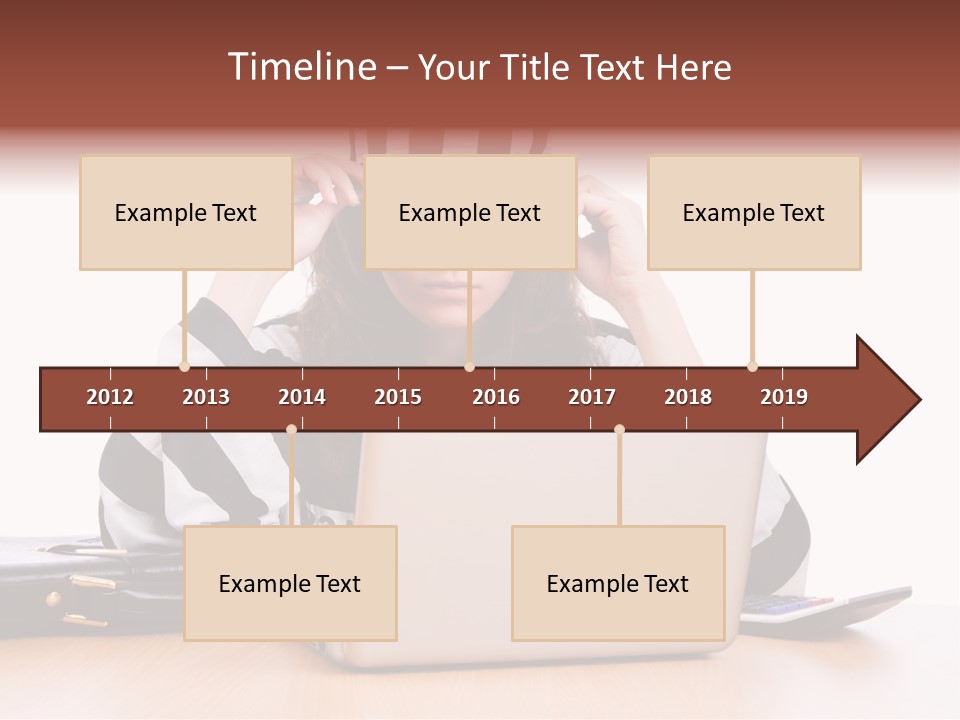 Timeline – Your Title Text Here

Example Text

Example Text

Example Text

2012 2013 2014 2015 2016 2017 2018 2019

Example Text

Example Text